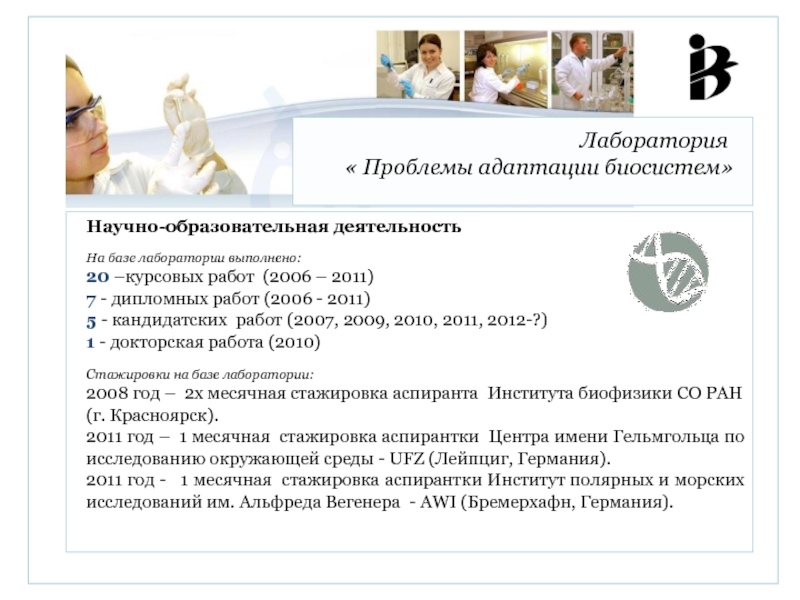 Лаборатория
« Проблемы адаптации биосистем»

Научно-образовательная деятельность

На базе лаборатории выполнено:
20 –курсовых работ (2006 – 2011)
7 - дипломных работ (2006 - 2011)
5 - кандидатских работ (2007, 2009, 2010, 2011, 2012-?)
1 - докторская работа (2010)

Стажировки на базе лаборатории:
2008 год – 2х месячная стажировка аспиранта Института биофизики СО РАН (г. Красноярск).
2011 год – 1 месячная стажировка аспирантки Центра имени Гельмгольца по исследованию окружающей среды - UFZ (Лейпциг, Германия).
2011 год - 1 месячная стажировка аспирантки Институт полярных и морских исследований им. Альфреда Вегенера - AWI (Бремерхафн, Германия).